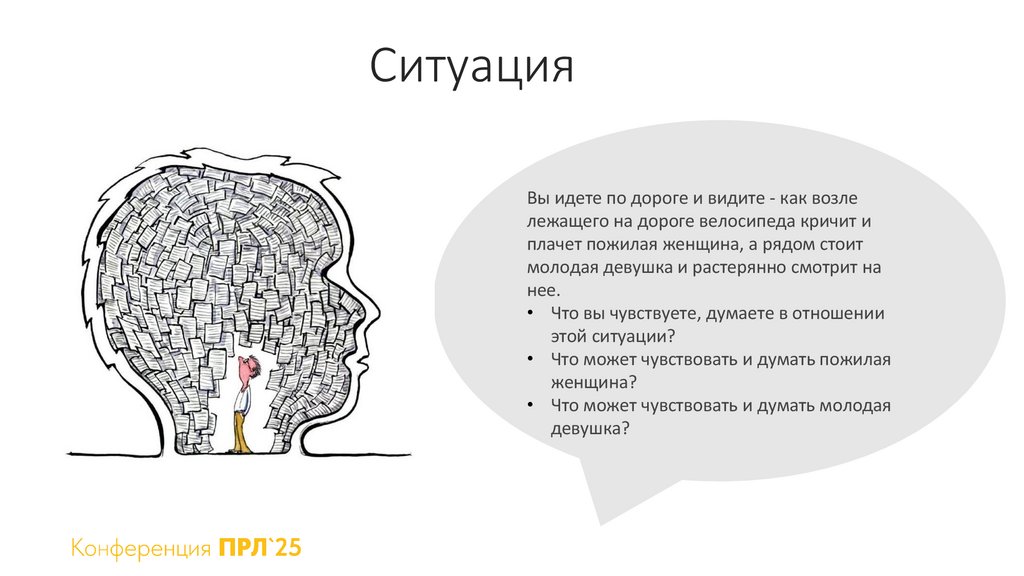 Ситуация

Вы идете по дороге и видите - как возле лежащего на дороге велосипеда кричит и плачет пожилая женщина, а рядом стоит молодая девушка и растерянно смотрит на нее.

• Что вы чувствуете, думаете в отношении этой ситуации?
• Что может чувствовать и думать пожилая женщина?
• Что может чувствовать и думать молодая девушка?

Конференция ПРЛ`25